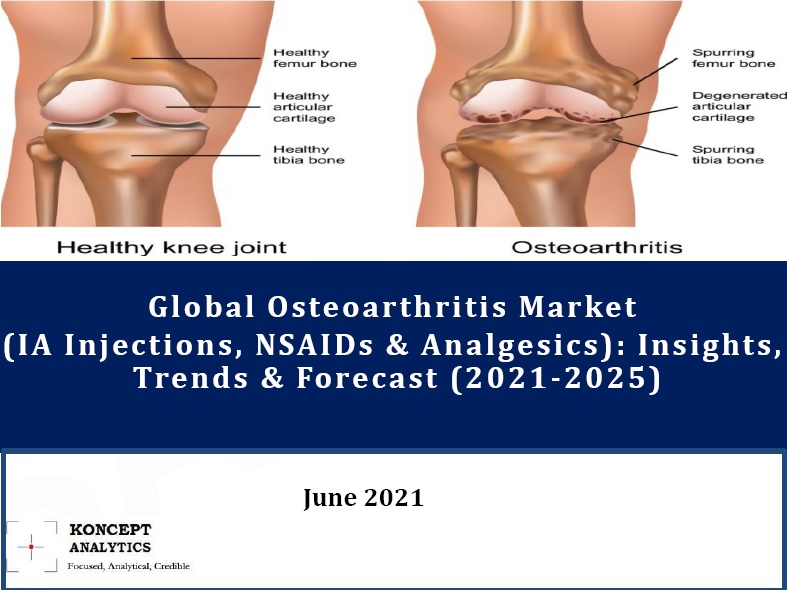 Healthy femur bone

Healthy articular cartilage

Healthy tibia bone

Healthy knee joint

Spurring femur bone

Degenerated articular cartilage

Spurring tibia bone

Osteoarthritis

Global Osteoarthritis Market (IA Injections, NSAIDs & Analgesics): Insights, Trends & Forecast (2021-2025)

June 2021

KONCEPT ANALYTICS
Focused, Analytical, Credible